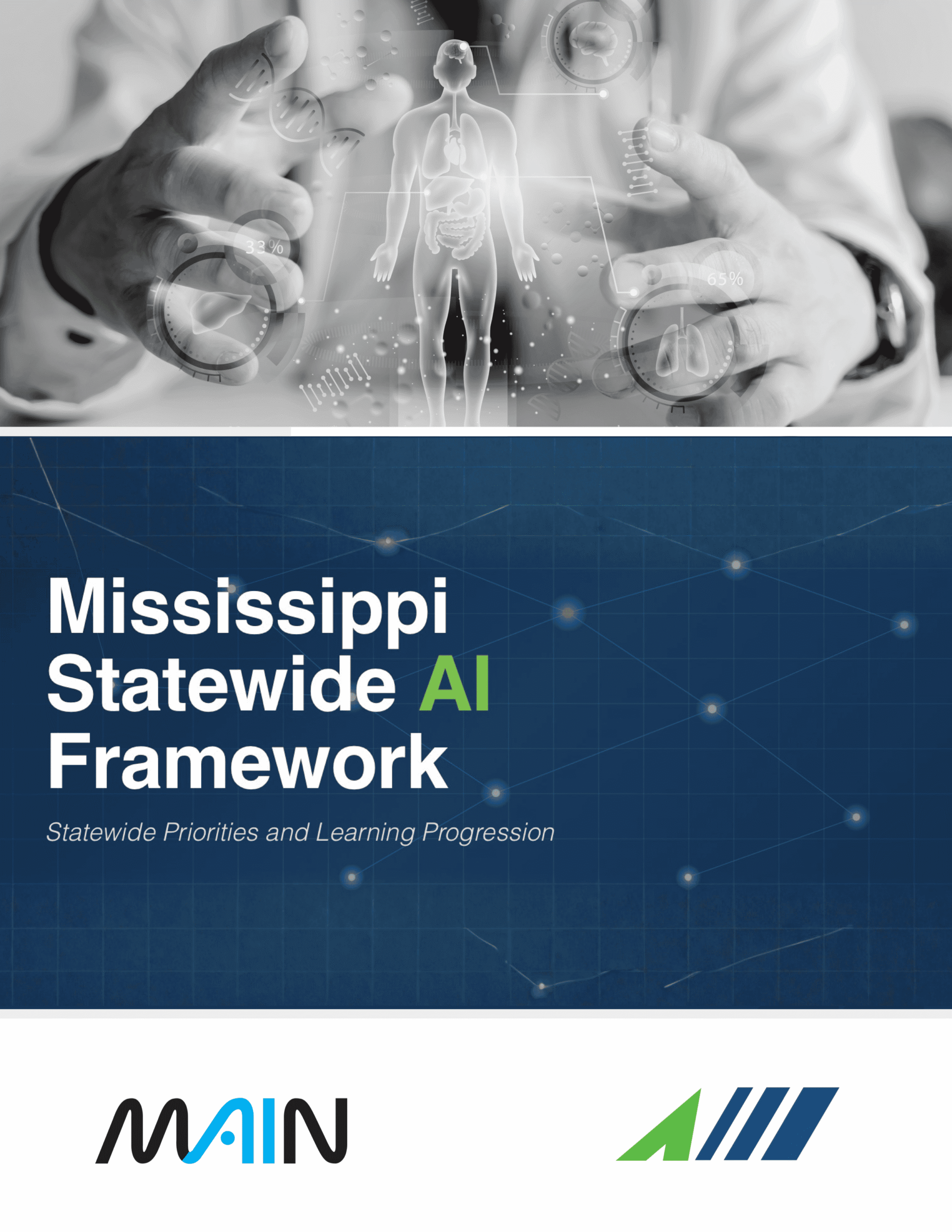 33%

65%

Mississippi Statewide AI Framework

Statewide Priorities and Learning Progression

MAIN